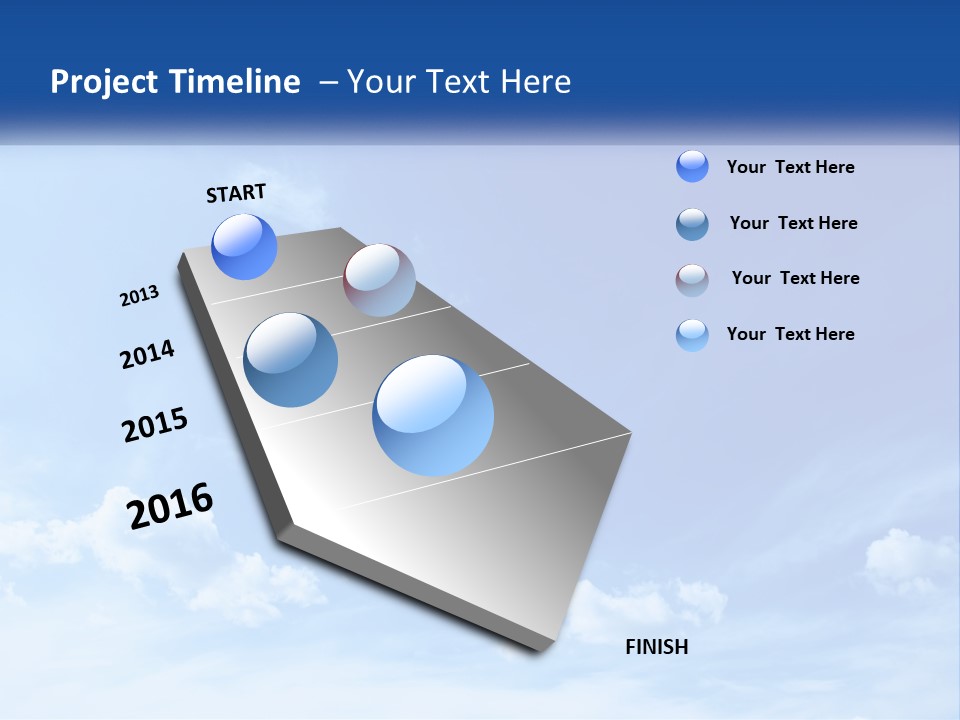 Project Timeline – Your Text Here

START

2013

2014

2015

2016

FINISH

Your Text Here

Your Text Here

Your Text Here

Your Text Here